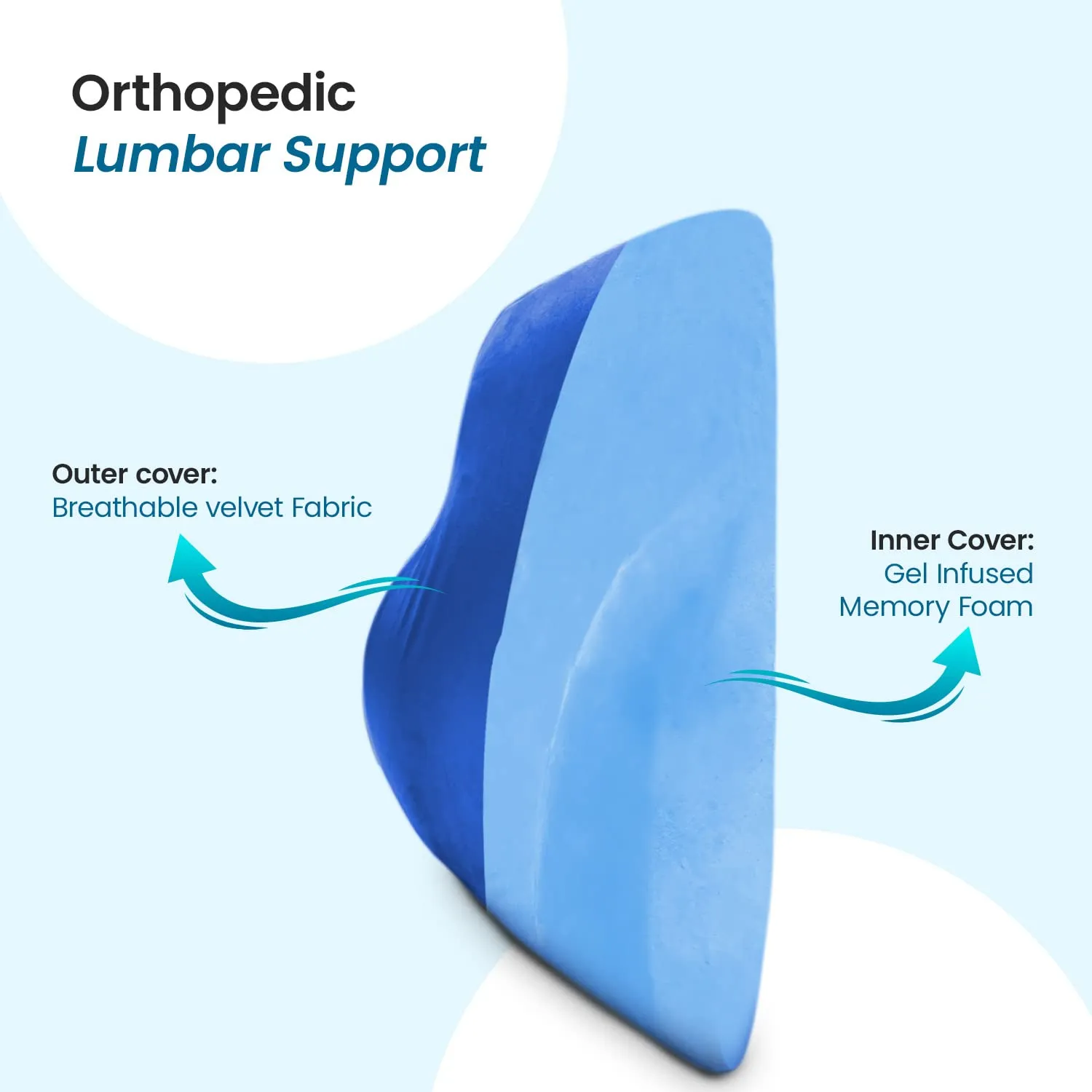 Orthopedic
Lumbar Support

Outer cover:
Breathable velvet Fabric

Inner Cover:
Gel Infused
Memory Foam